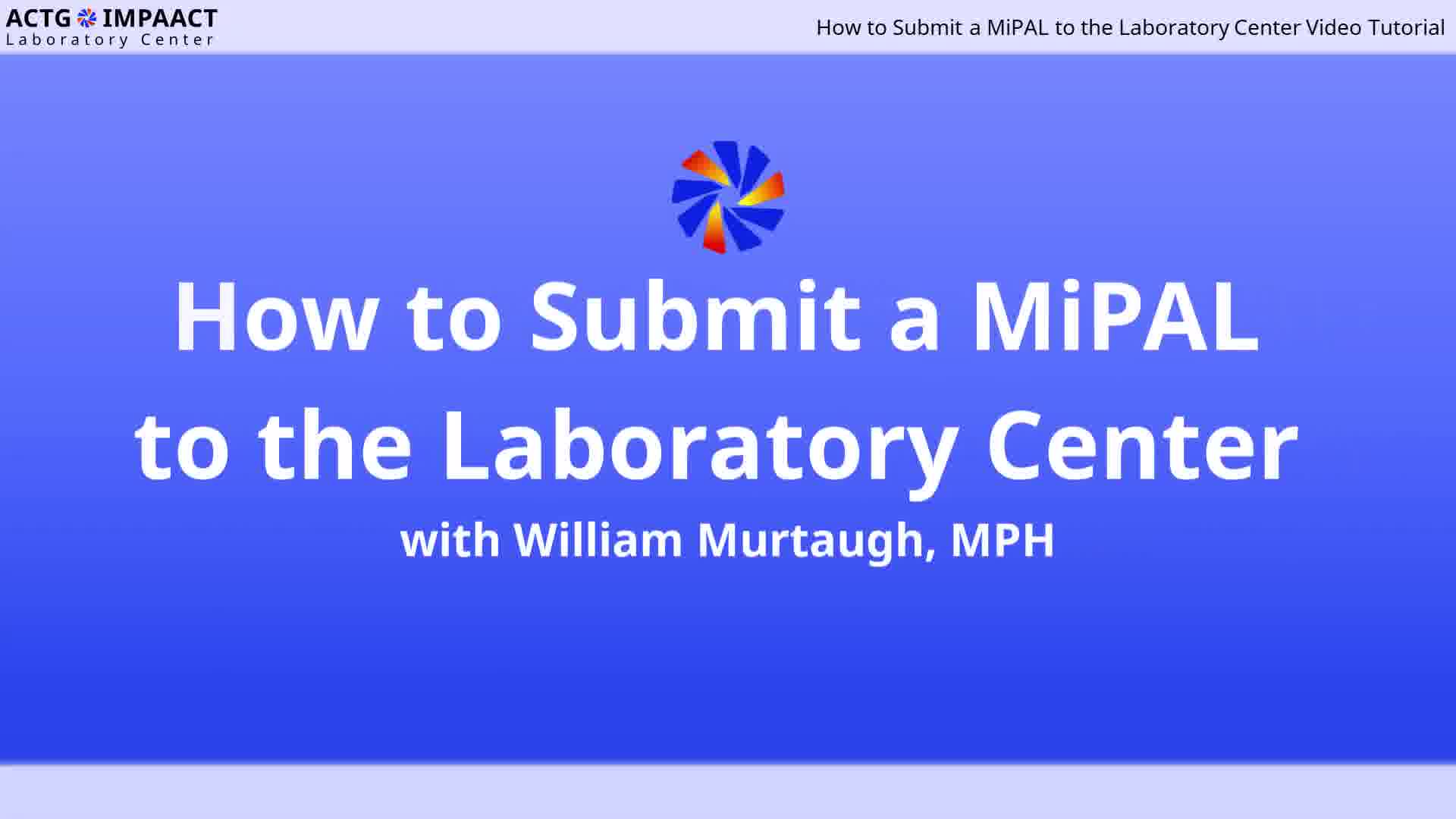 ACTG IMPAACT
Laboratory Center

How to Submit a MiPAL to the Laboratory Center Video Tutorial

How to Submit a MiPAL to the Laboratory Center

with William Murtaugh, MPH